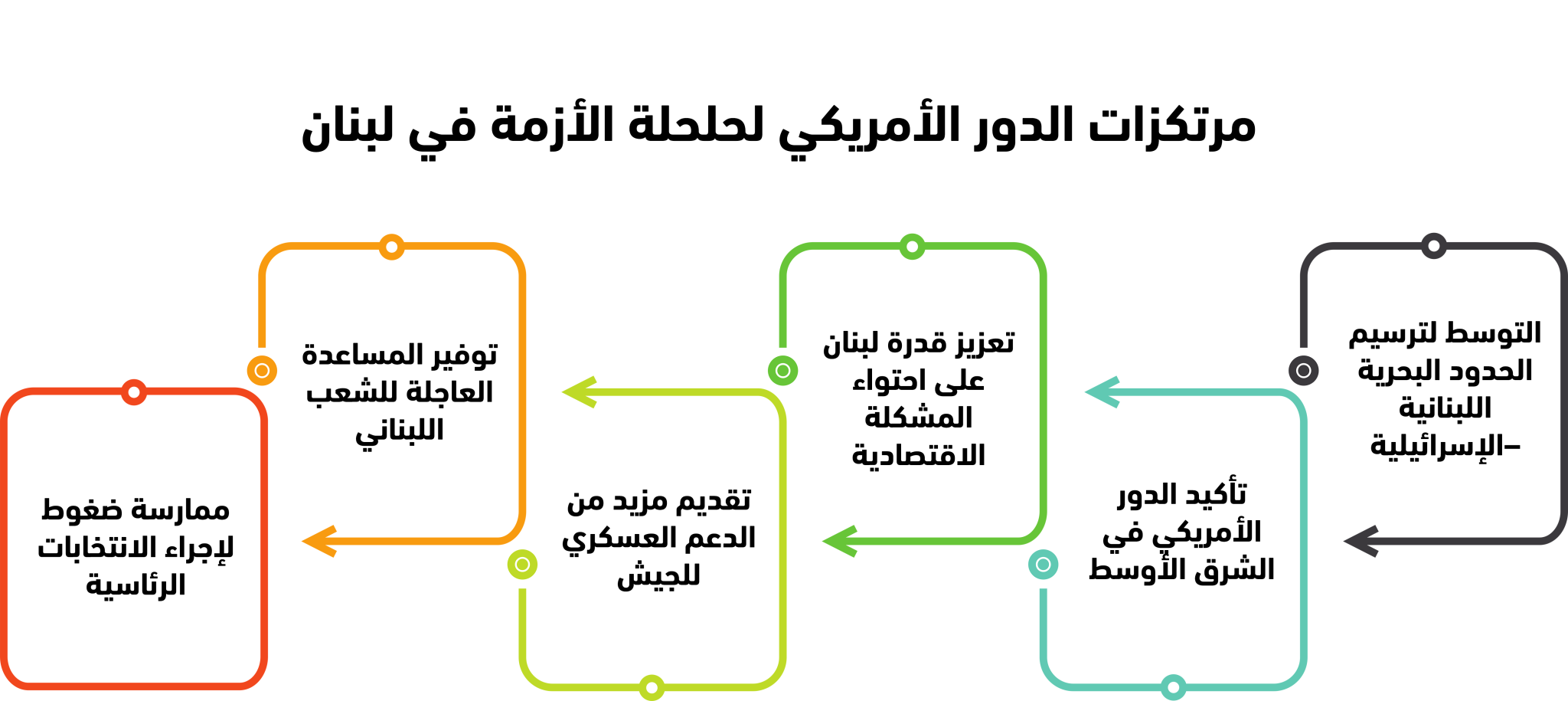 مرتكزات الدور الأمريكي لحلحلة الأزمة في لبنان

التوسط لترسيم الحدود البحرية اللبنانية –الإسرائيلية

تأكيد الدور الأمريكي في الشرق الأوسط

تعزيز قدرة لبنان على احتواء المشكلة الاقتصادية

تقديم مزيد من الدعم العسكري للجيش

توفير المساعدة العاجلة للشعب اللبناني

ممارسة ضغوط لإجراء الانتخابات الرئاسية